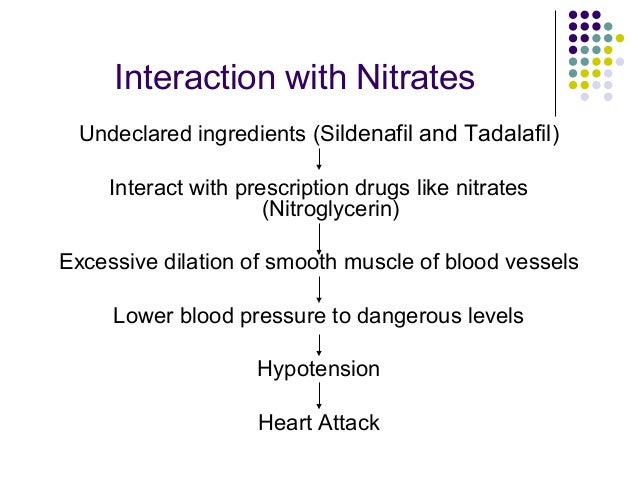 Interaction with Nitrates

Undeclared ingredients (Sildenafil and Tadalafil)

Interact with prescription drugs like nitrates (Nitroglycerin)

Excessive dilation of smooth muscle of blood vessels

Lower blood pressure to dangerous levels

Hypotension

Heart Attack